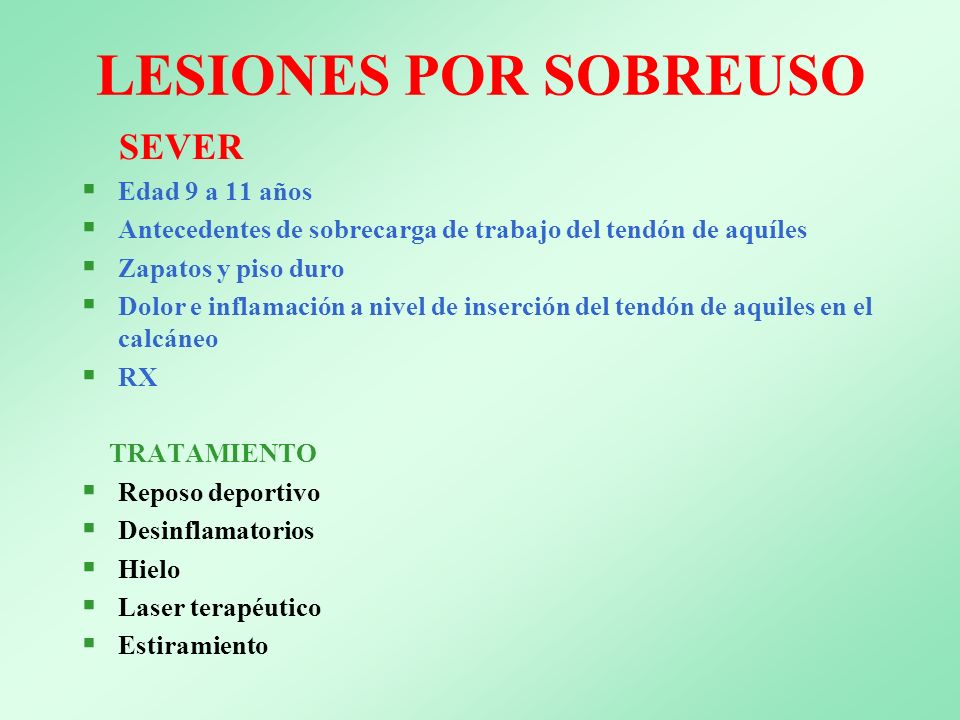 LESIONES POR SOBREUSO

SEVER

- Edad 9 a 11 años
- Antecedentes de sobrecarga de trabajo del tendón de aquíles
- Zapatos y piso duro
- Dolor e inflamación a nivel de inserción del tendón de aquiles en el calcáneo
- RX

TRATAMIENTO

- Reposo deportivo
- Desinflamatorios
- Hielo
- Laser terapéutico
- Estiramiento